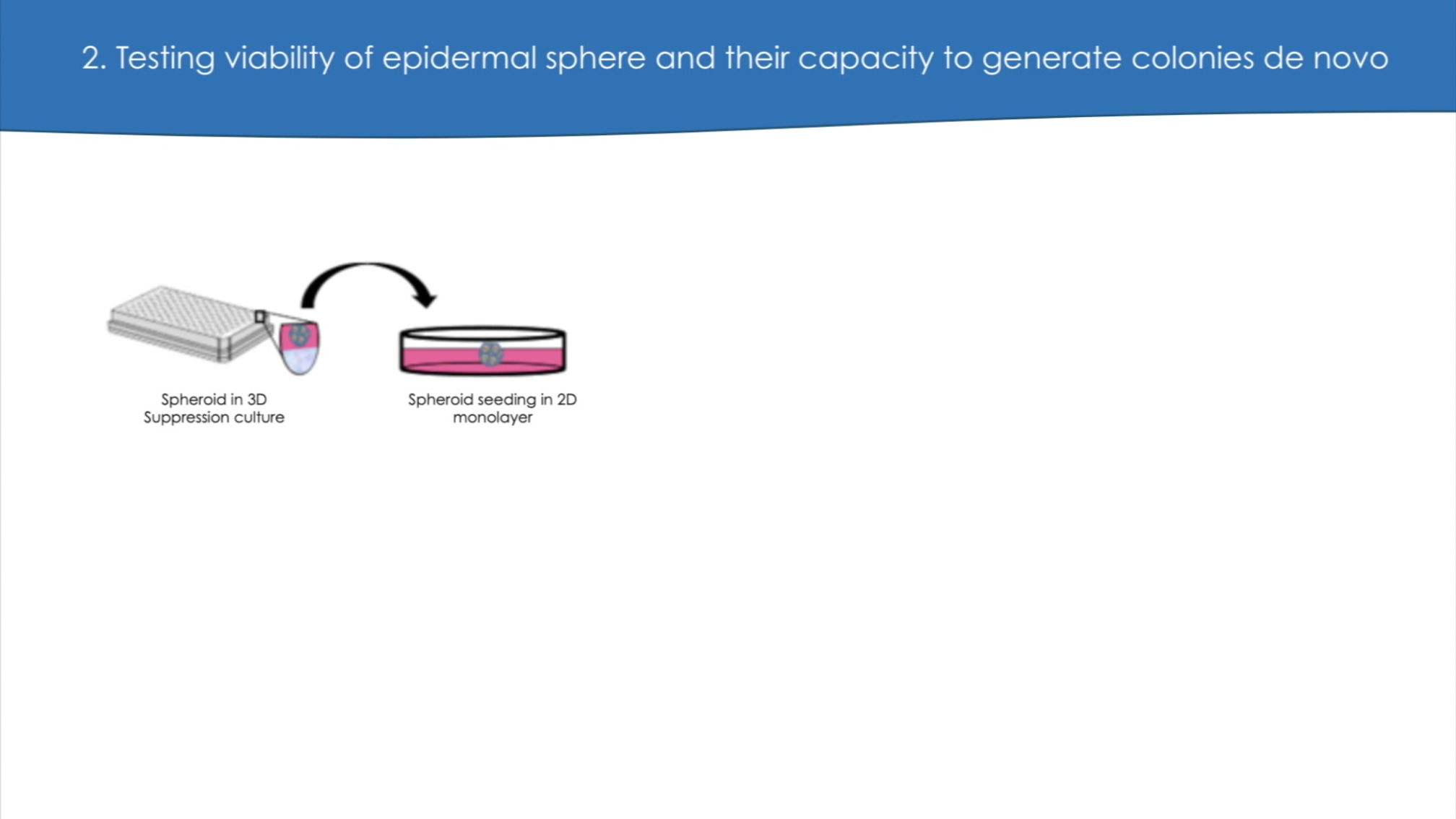 2. Testing viability of epidermal sphere and their capacity to generate colonies de novo

Spheroid in 3D Suppression culture

Spheroid seeding in 2D monolayer